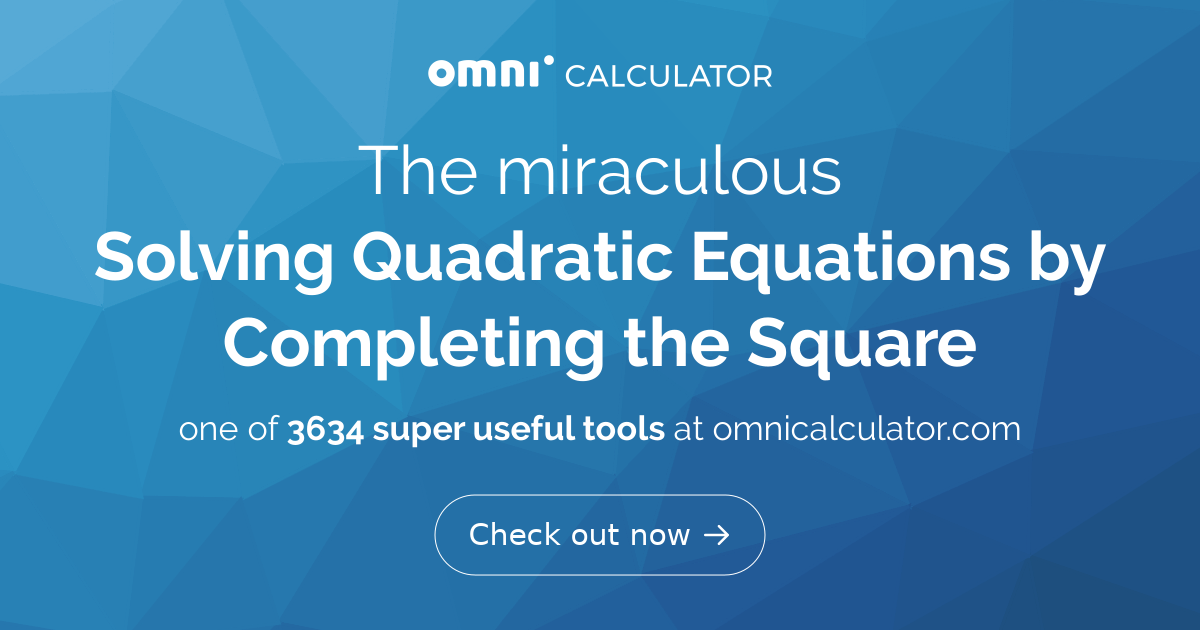 omni CALCULATOR

The miraculous
Solving Quadratic Equations by Completing the Square

one of 3634 super useful tools at omnicalculator.com

Check out now →